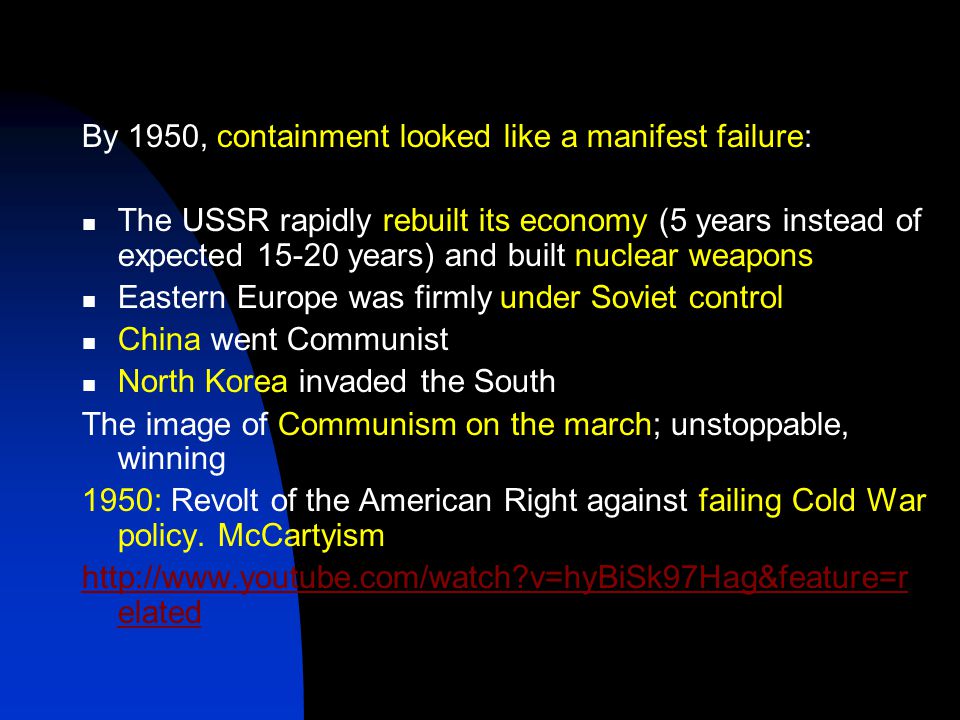 By 1950, containment looked like a manifest failure:

- The USSR rapidly rebuilt its economy (5 years instead of expected 15-20 years) and built nuclear weapons
- Eastern Europe was firmly under Soviet control
- China went Communist
- North Korea invaded the South

The image of Communism on the march; unstoppable, winning

1950: Revolt of the American Right against failing Cold War policy. McCartyism

http://www.youtube.com/watch?v=hyBiSk97Hag&feature=related